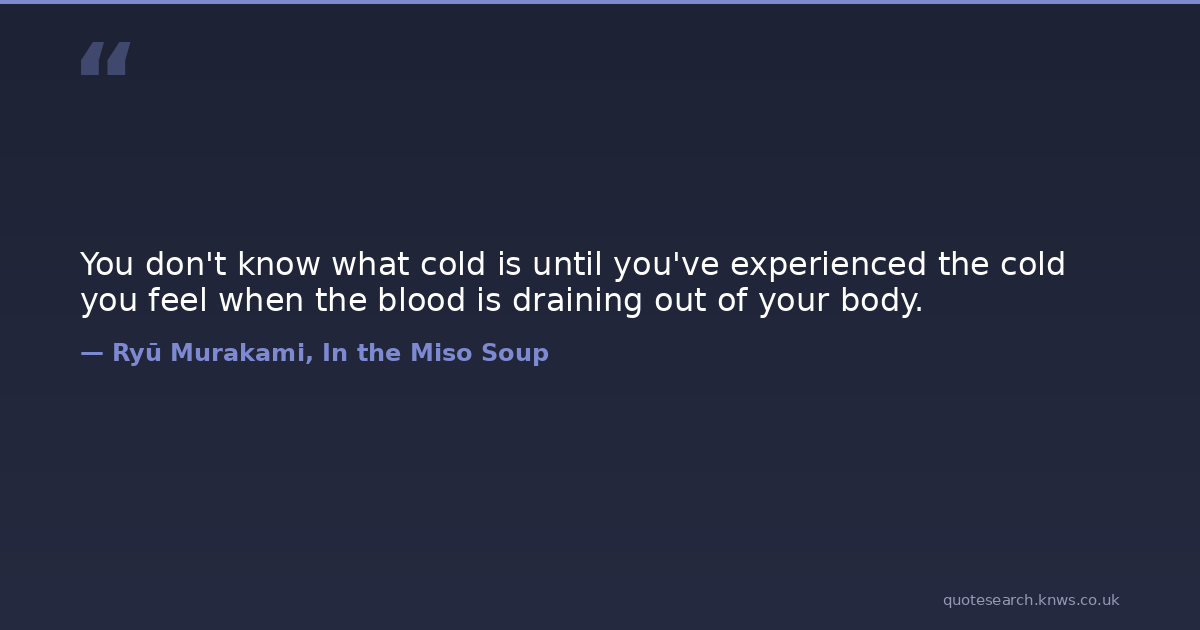 “

You don't know what cold is until you've experienced the cold you feel when the blood is draining out of your body.

— Ryū Murakami, In the Miso Soup

quotesearch.knws.co.uk